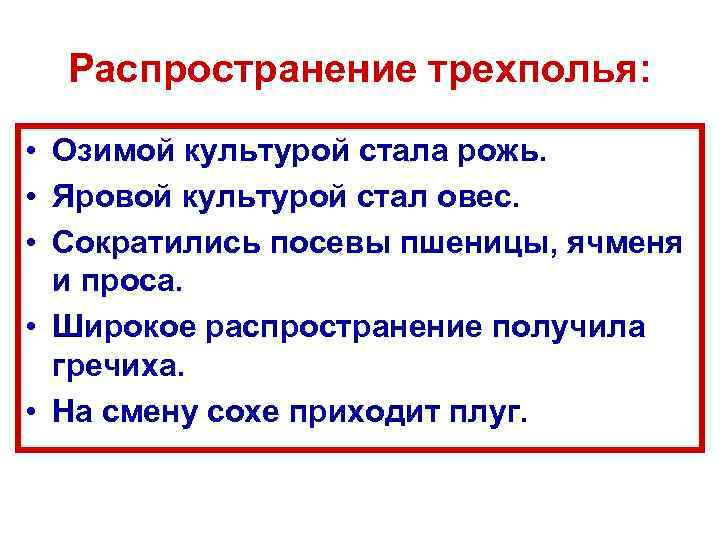 Распространение трехполья:

• Озимой культурой стала рожь.
• Яровой культурой стал овес.
• Сократились посевы пшеницы, ячменя и проса.
• Широкое распространение получила гречиха.
• На смену сохе приходит плуг.